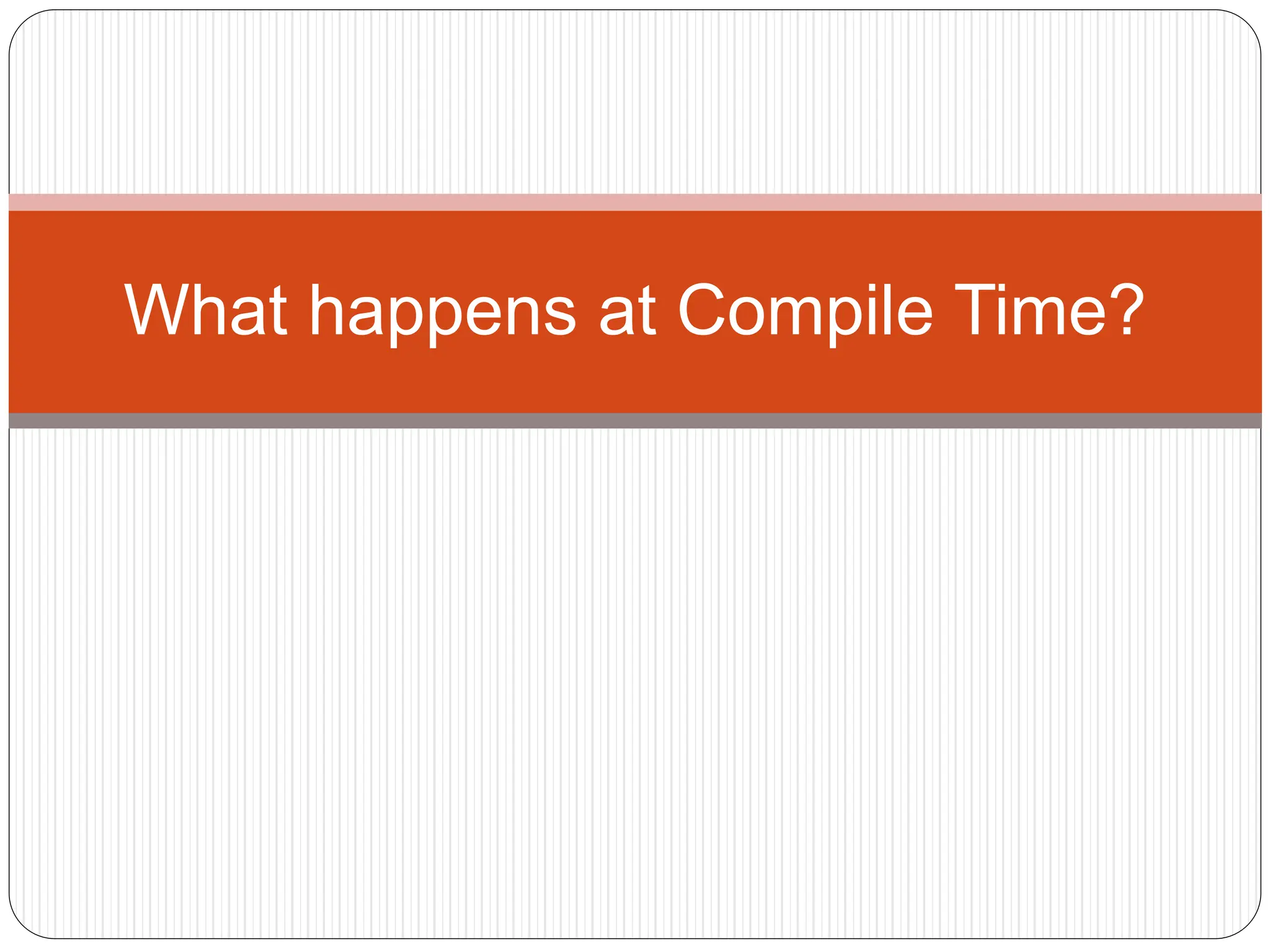 What happens at Compile Time?